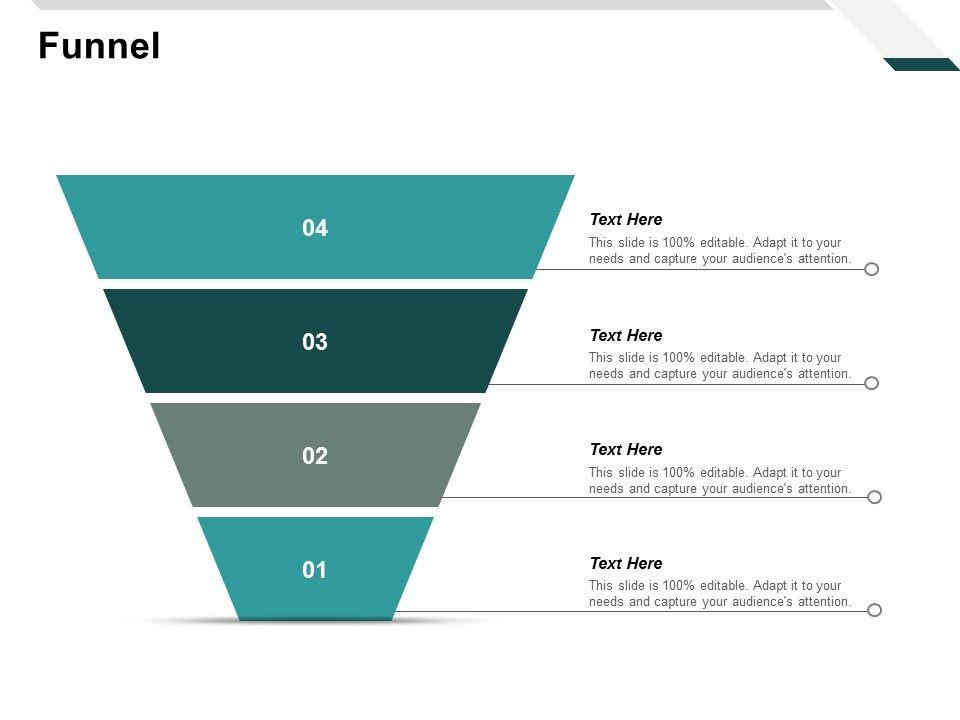 Funnel

04

Text Here
This slide is 100% editable. Adapt it to your needs and capture your audience's attention.

03

Text Here
This slide is 100% editable. Adapt it to your needs and capture your audience's attention.

02

Text Here
This slide is 100% editable. Adapt it to your needs and capture your audience's attention.

01

Text Here
This slide is 100% editable. Adapt it to your needs and capture your audience's attention.